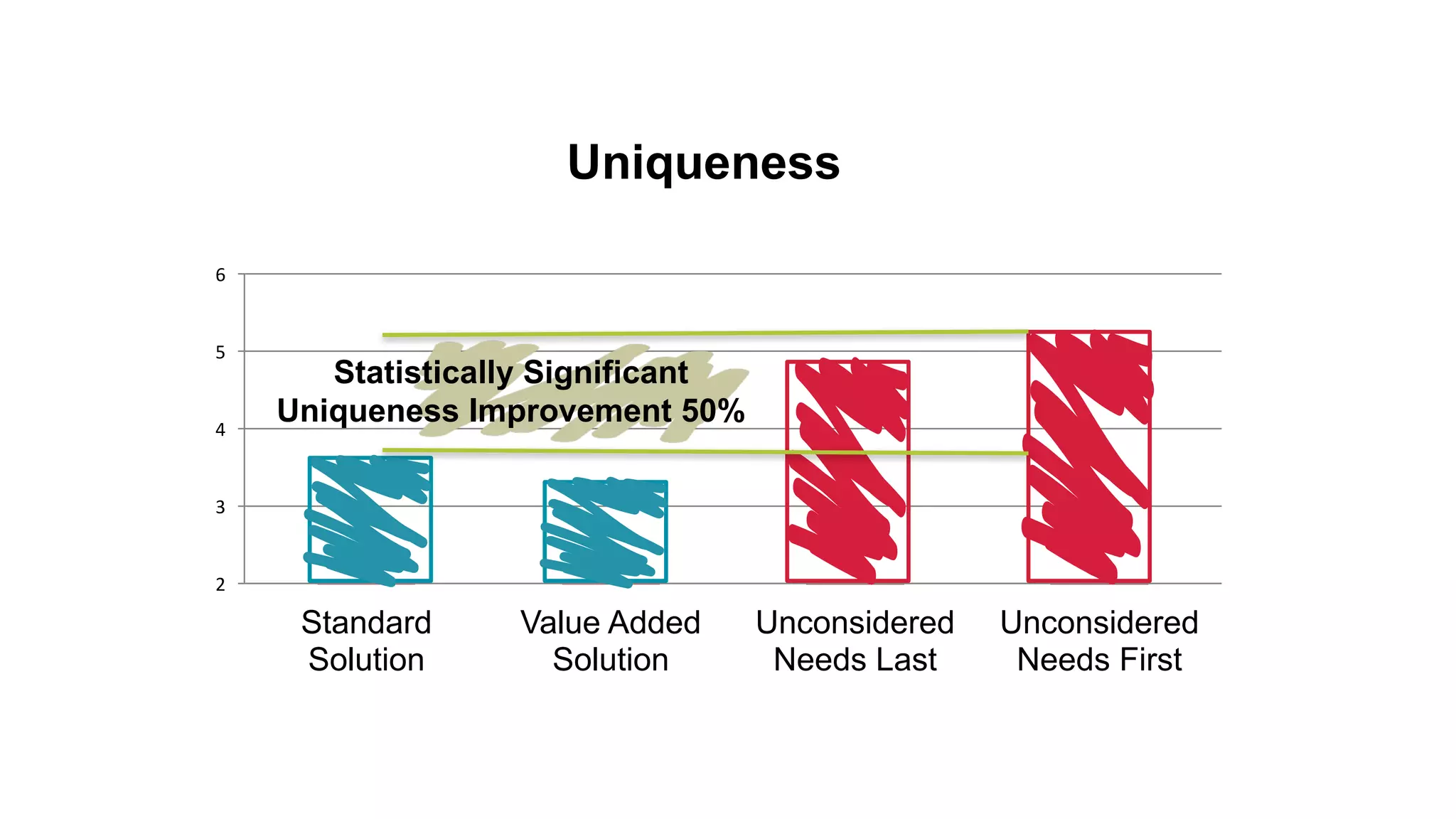 Uniqueness

6
5
4
3
2

Statistically Significant Uniqueness Improvement 50%

Standard Solution

Value Added Solution

Unconsidered Needs Last

Unconsidered Needs First